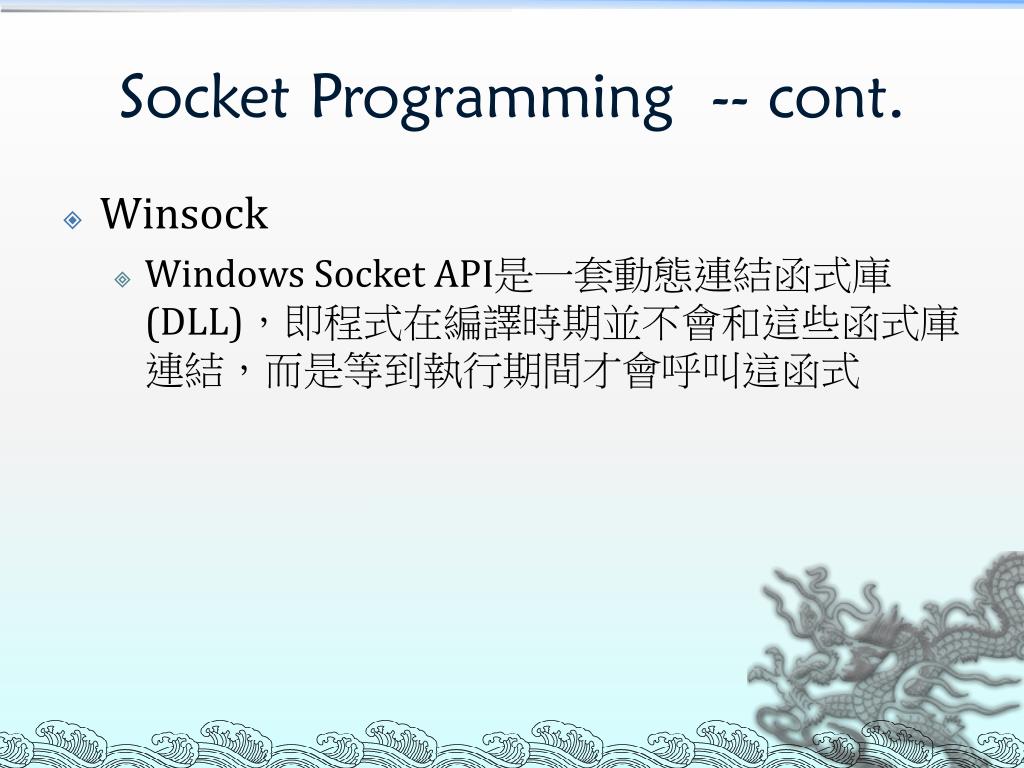 Socket Programming -- cont.

Winsock

Windows Socket API是一套動態連結函式庫(DLL)，即程式在編譯時期並不會和這些函式庫連結，而是等到執行期間才會呼叫這函式